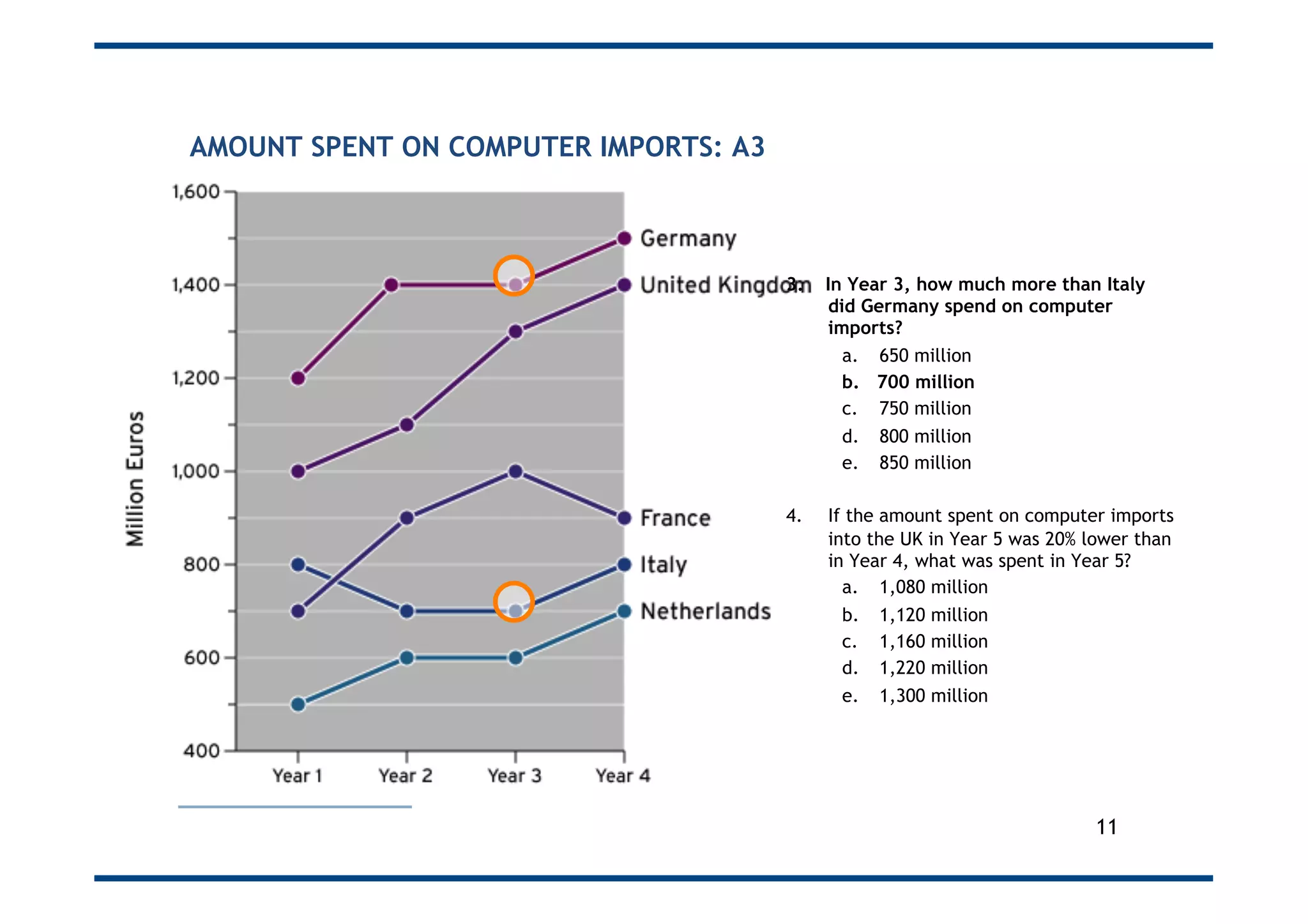 AMOUNT SPENT ON COMPUTER IMPORTS: A3

1,600
1,400
1,200
1,000
800
600
400

Million Euros

Year 1 Year 2 Year 3 Year 4

Germany
United Kingdom
France
Italy
Netherlands

3. In Year 3, how much more than Italy did Germany spend on computer imports?
a. 650 million
b. 700 million
c. 750 million
d. 800 million
e. 850 million

4. If the amount spent on computer imports into the UK in Year 5 was 20% lower than in Year 4, what was spent in Year 5?
a. 1,080 million
b. 1,120 million
c. 1,160 million
d. 1,220 million
e. 1,300 million

11